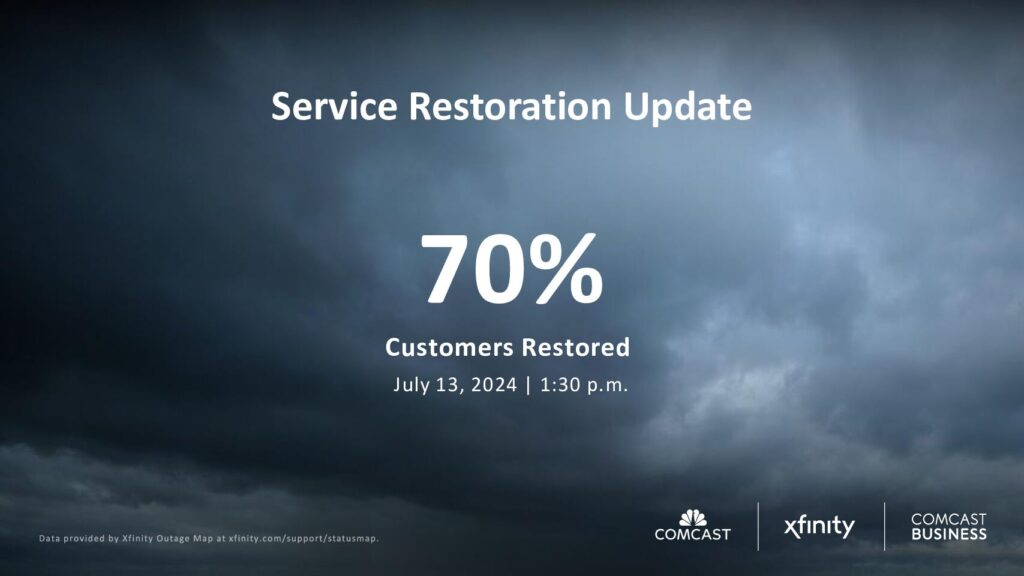 Service Restoration Update

70%

Customers Restored

July 13, 2024 | 1:30 p.m.

Data provided by Xfinity Outage Map at xfinity.com/support/statusmap.

COMCAST

xfinity

COMCAST BUSINESS